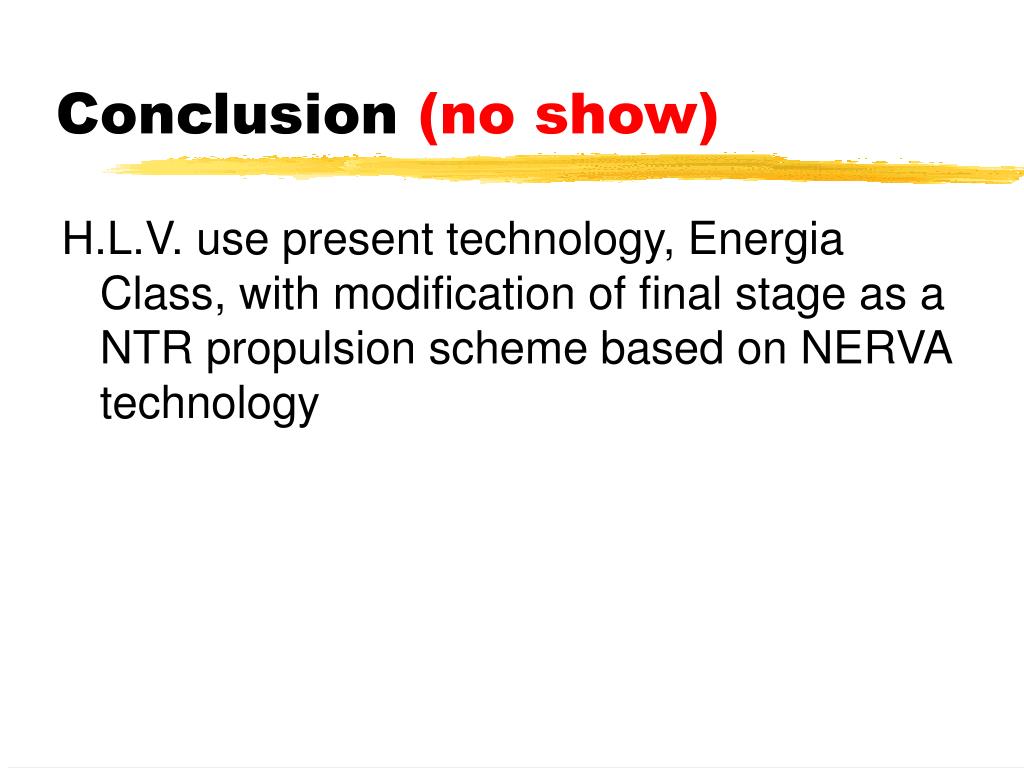 Conclusion (no show)

H.L.V. use present technology, Energia Class, with modification of final stage as a NTR propulsion scheme based on NERVA technology